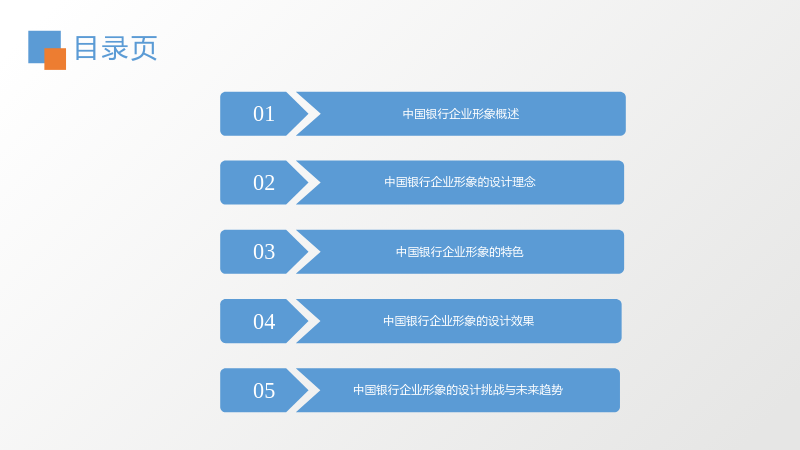 目录页

01

中国银行企业形象概述

02

中国银行企业形象的设计理念

03

中国银行企业形象的特色

04

中国银行企业形象的设计效果

05

中国银行企业形象的设计挑战与未来趋势